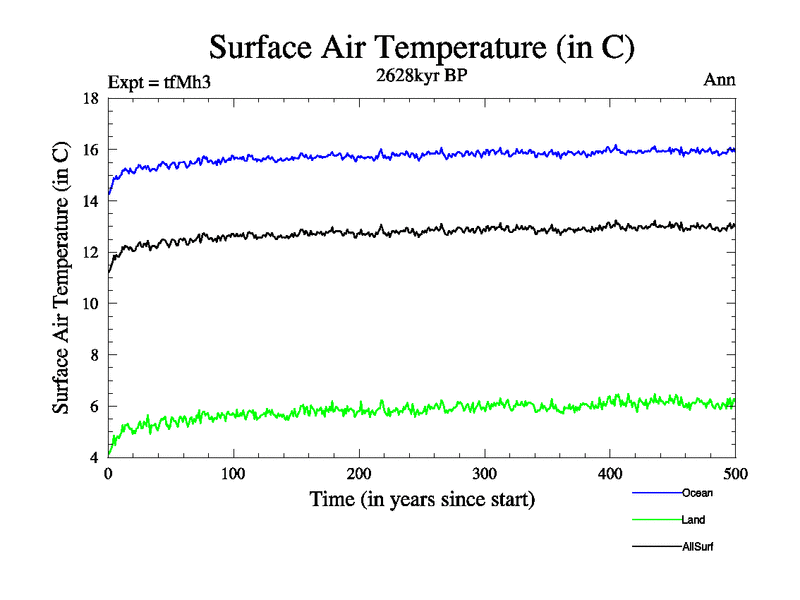 Surface Air Temperature (in C)

Expt = tfMh3

2628kyr BP

Ann

Surface Air Temperature (in C)

18
16
14
12
10
8
6
4

0
100
200
300
400
500

Time (in years since start)

Ocean
Land
AllSurf